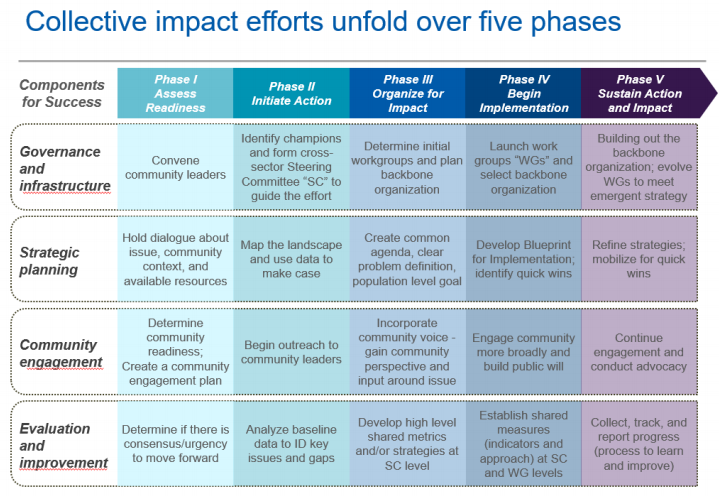 Collective impact efforts unfold over five phases

| Components for Success | Phase I Assess Readiness | Phase II Initiate Action | Phase III Organize for Impact | Phase IV Begin Implementation | Phase V Sustain Action and Impact |
|---|---|---|---|---|---|
| Governance and infrastructure | Convene community leaders | Identify champions and form cross-sector Steering Committee "SC" to guide the effort | Determine initial workgroups and plan backbone organization | Launch work groups "WGs" and select backbone organization | Building out the backbone organization; evolve WGs to meet emergent strategy |
| Strategic planning | Hold dialogue about issue, community context, and available resources | Map the landscape and use data to make case | Create common agenda, clear problem definition, population level goal | Develop Blueprint for Implementation; identify quick wins | Refine strategies; mobilize for quick wins |
| Community engagement | Determine community readiness; Create a community engagement plan | Begin outreach to community leaders | Incorporate community voice - gain community perspective and input around issue | Engage community more broadly and build public will | Continue engagement and conduct advocacy |
| Evaluation and improvement | Determine if there is consensus/urgency to move forward | Analyze baseline data to ID key issues and gaps | Develop high level shared metrics and/or strategies at SC level | Establish shared measures (indicators and approach) at SC and WG levels | Collect, track, and report progress (process to learn and improve) |